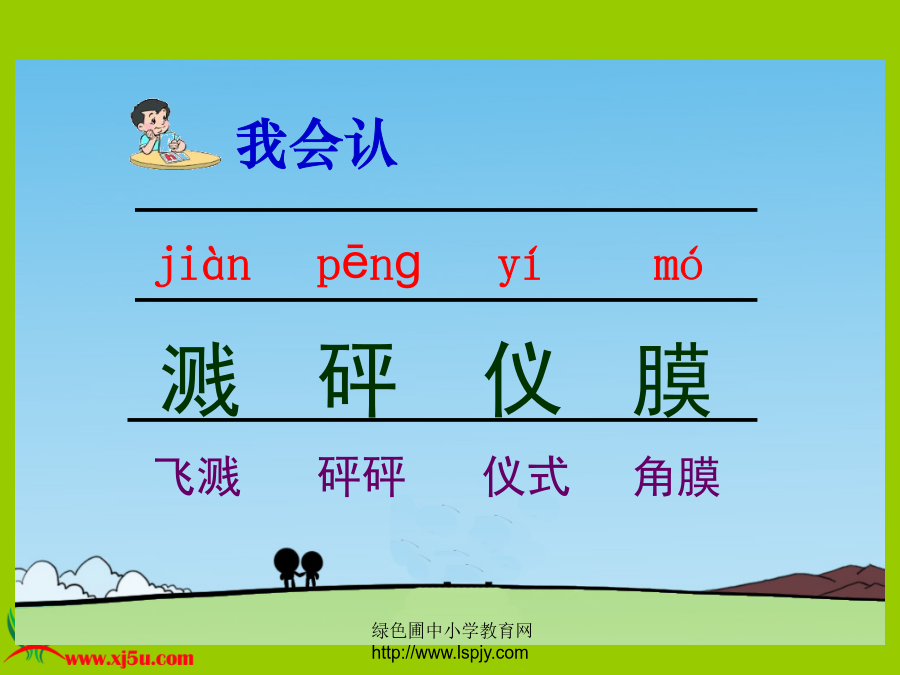 我会认

jiàn pēng yí mó

溅 砰 仪 膜

飞溅 砰砰 仪式 角膜

绿色圃中小学教育网
http://www.lspjy.com

www.xj5u.com